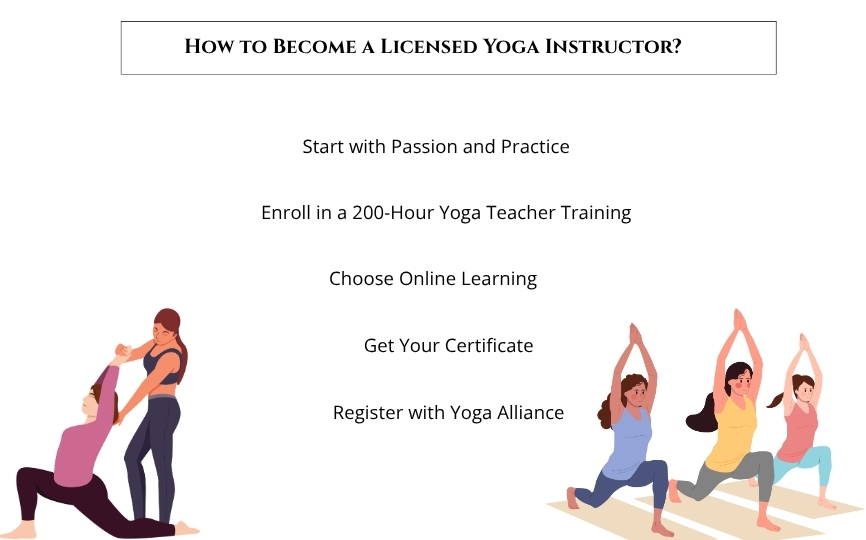 How to Become a Licensed Yoga Instructor?

Start with Passion and Practice

Enroll in a 200-Hour Yoga Teacher Training

Choose Online Learning

Get Your Certificate

Register with Yoga Alliance